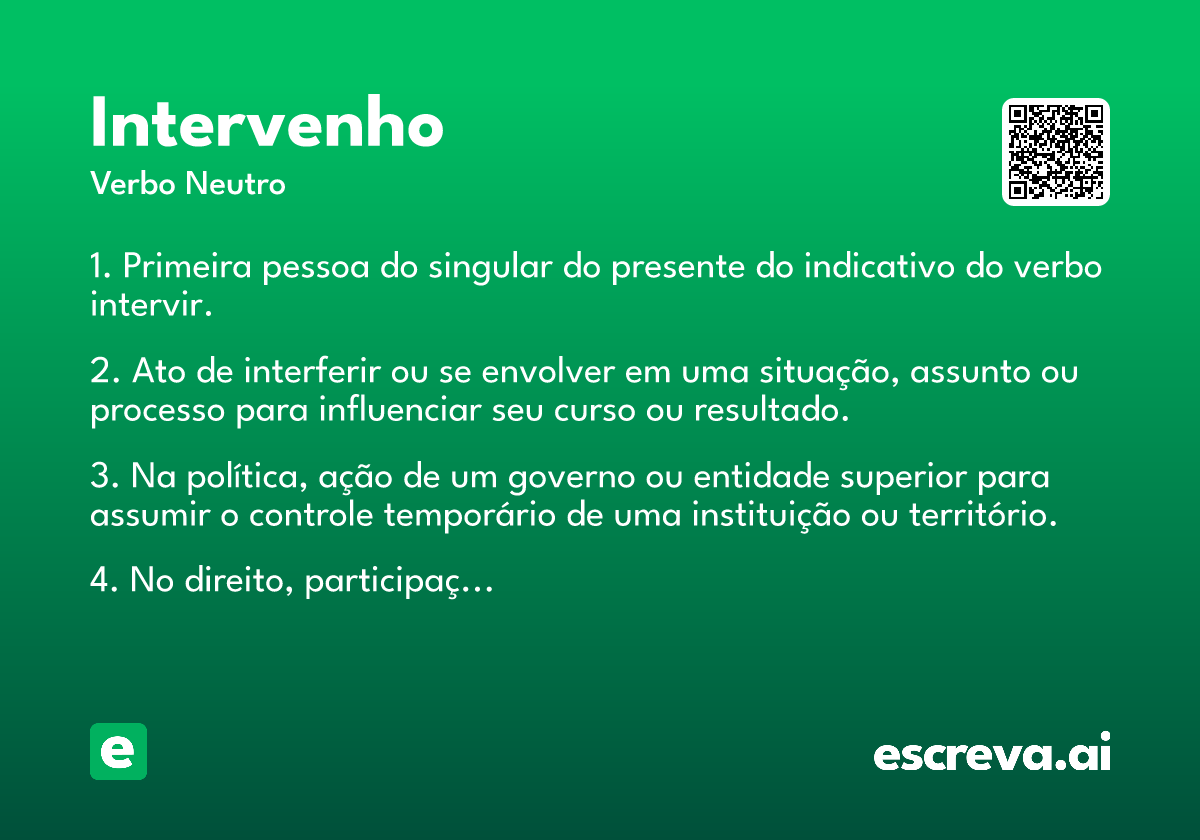 Intervenho

Verbo Neutro

1. Primeira pessoa do singular do presente do indicativo do verbo intervir.

2. Ato de interferir ou se envolver em uma situação, assunto ou processo para influenciar seu curso ou resultado.

3. Na política, ação de um governo ou entidade superior para assumir o controle temporário de uma instituição ou território.

4. No direito, participaç...

e

escreva.ai